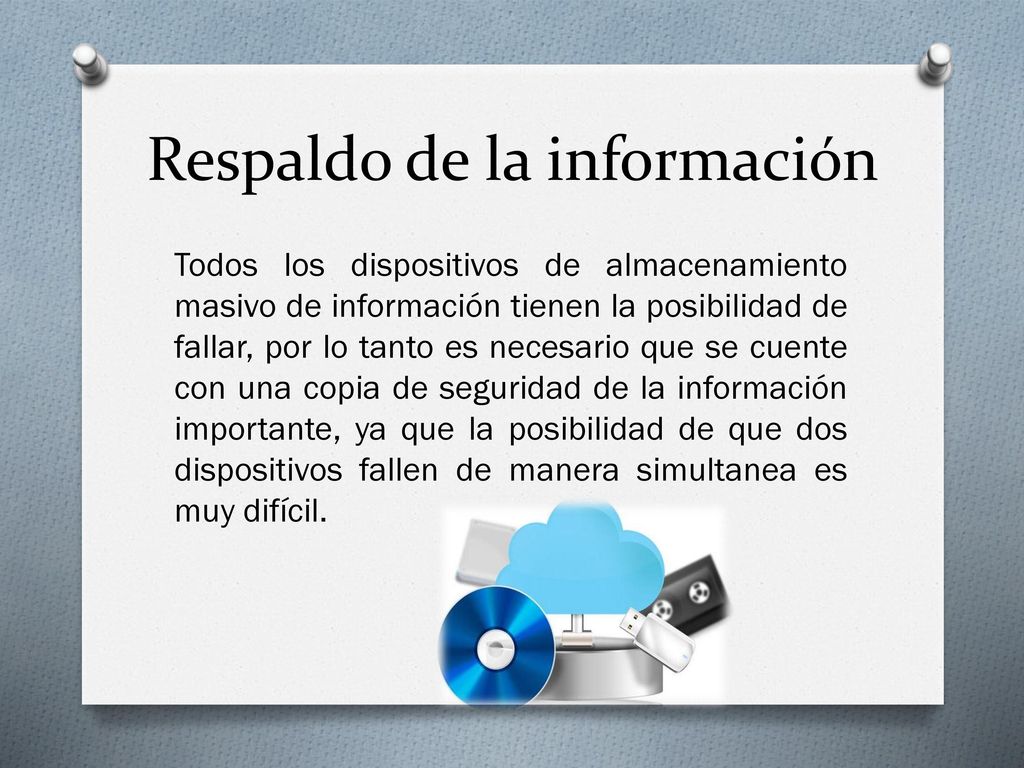 Respaldo de la información

Todos los dispositivos de almacenamiento masivo de información tienen la posibilidad de fallar, por lo tanto es necesario que se cuente con una copia de seguridad de la información importante, ya que la posibilidad de que dos dispositivos fallen de manera simultanea es muy difícil.